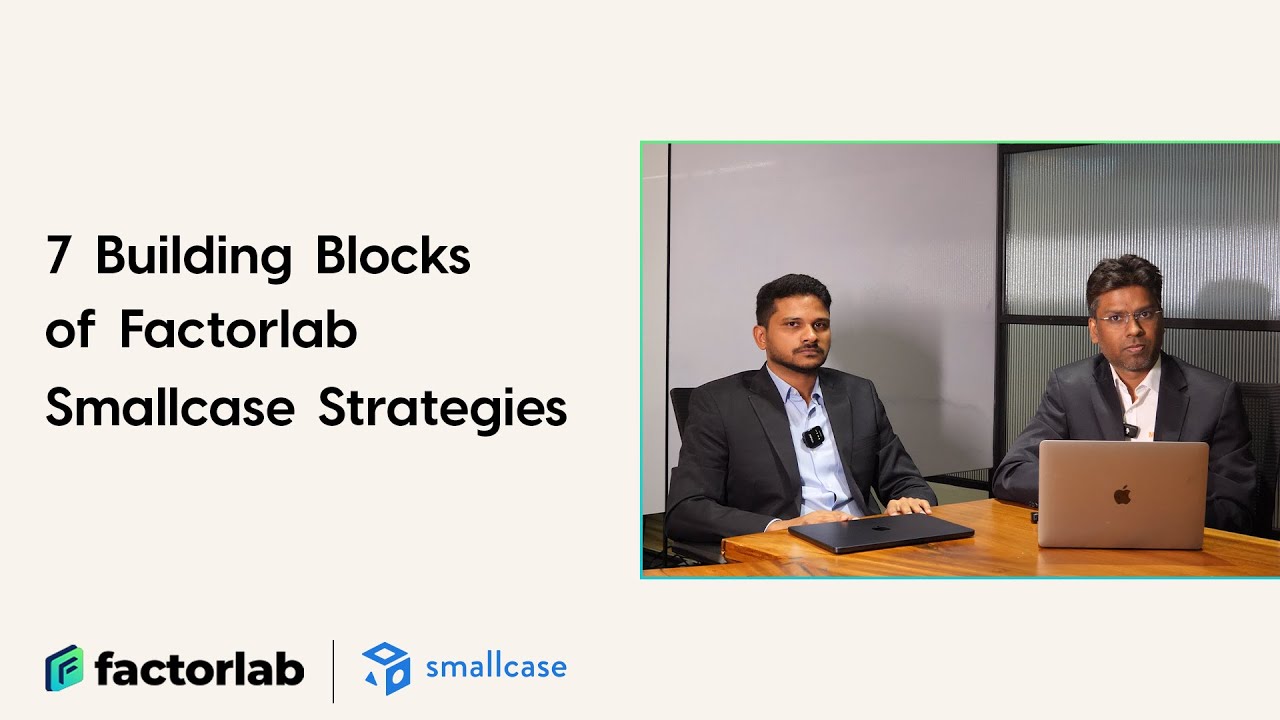 7 Building Blocks of Factorlab Smallcase Strategies

factorlab

smallcase